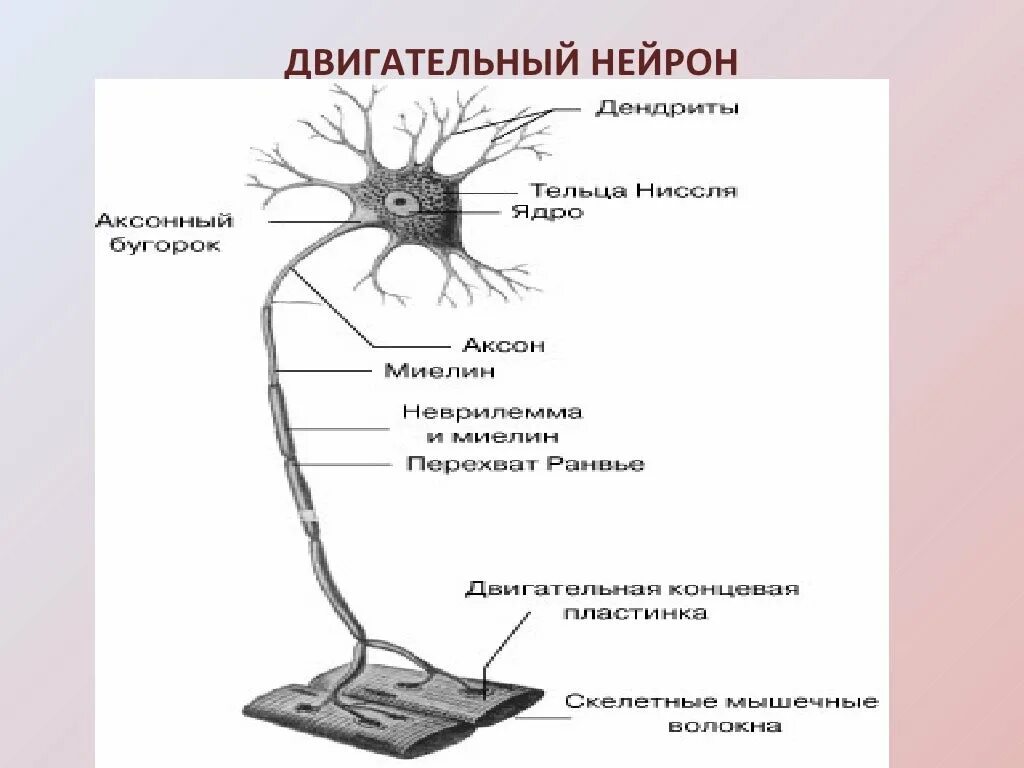 ДВИГАТЕЛЬНЫЙ НЕЙРОН

Дендриты

Тельца Ниссля

Ядро

Аксонный бугорок

Аксон

Миелин

Неврилемма и миелин

Перехват Ранвье

Двигательная концевая пластинка

Скелетные мышечные волокна